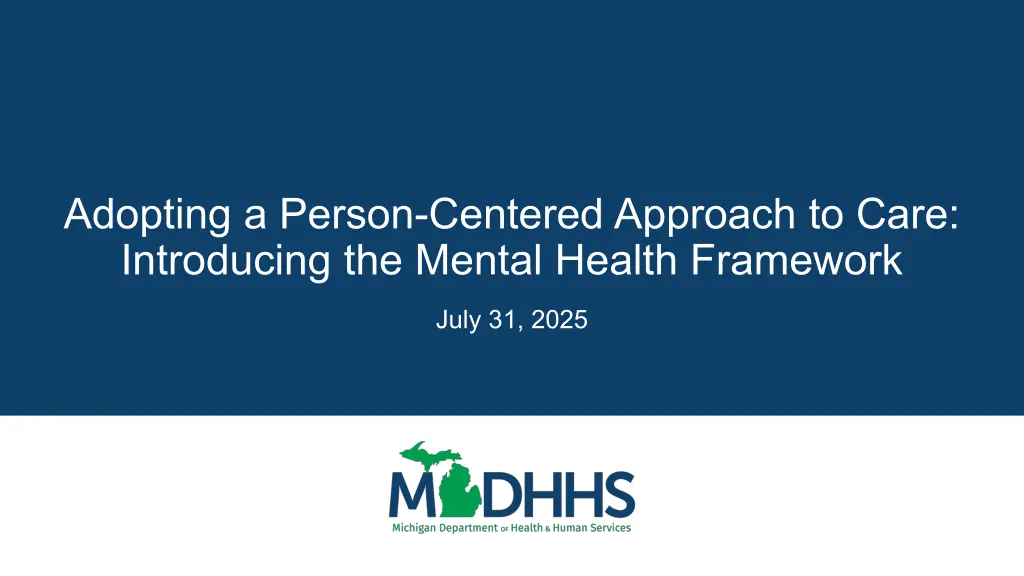 Adopting a Person-Centered Approach to Care: Introducing the Mental Health Framework

July 31, 2025

MDHHS

Michigan Department of Health & Human Services